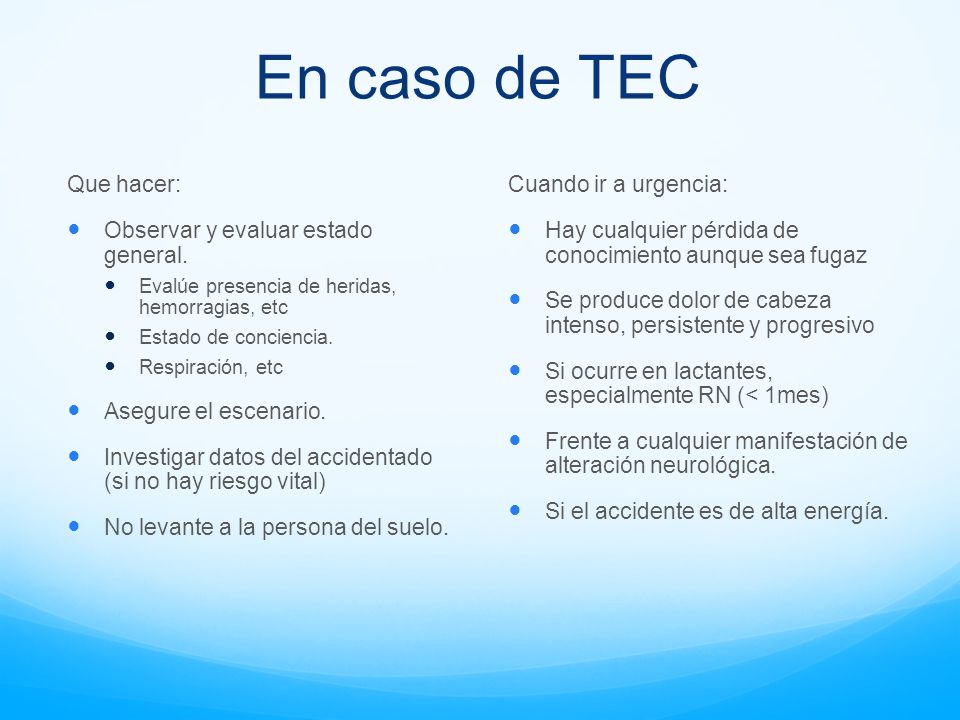 En caso de TEC

Que hacer:

- Observar y evaluar estado general.
  - Evalúe presencia de heridas, hemorragias, etc
  - Estado de conciencia.
  - Respiración, etc
- Asegure el escenario.
- Investigar datos del accidentado (si no hay riesgo vital)
- No levante a la persona del suelo.

Cuando ir a urgencia:

- Hay cualquier pérdida de conocimiento aunque sea fugaz
- Se produce dolor de cabeza intenso, persistente y progresivo
- Si ocurre en lactantes, especialmente RN (< 1mes)
- Frente a cualquier manifestación de alteración neurológica.
- Si el accidente es de alta energía.